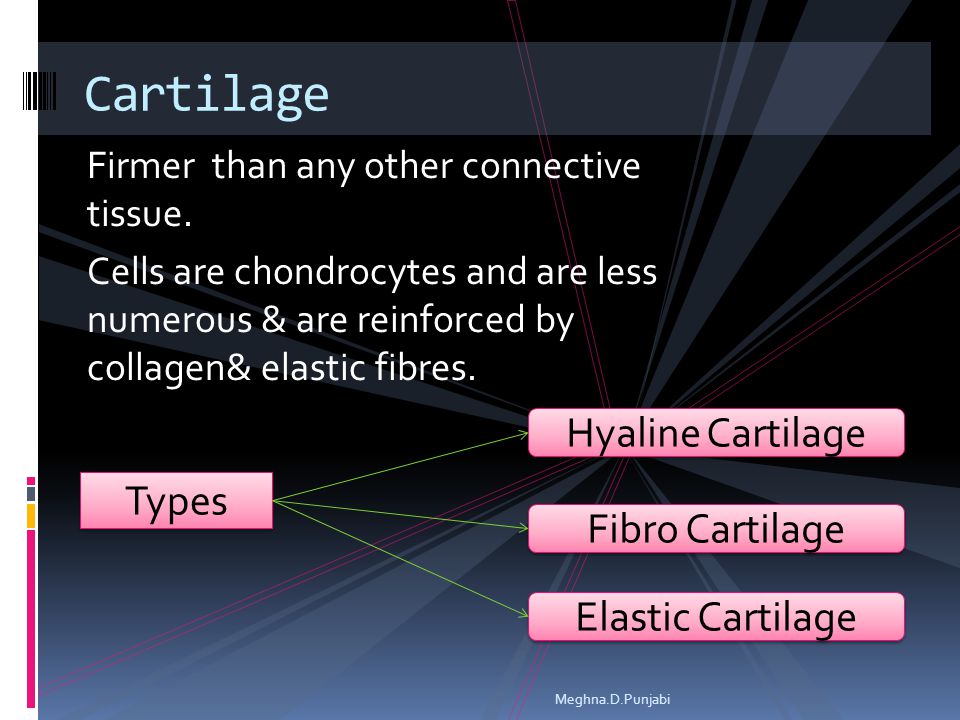 Cartilage

Firmer than any other connective tissue.

Cells are chondrocytes and are less numerous & are reinforced by collagen& elastic fibres.

Types

Hyaline Cartilage

Fibro Cartilage

Elastic Cartilage

Meghna.D.Punjabi